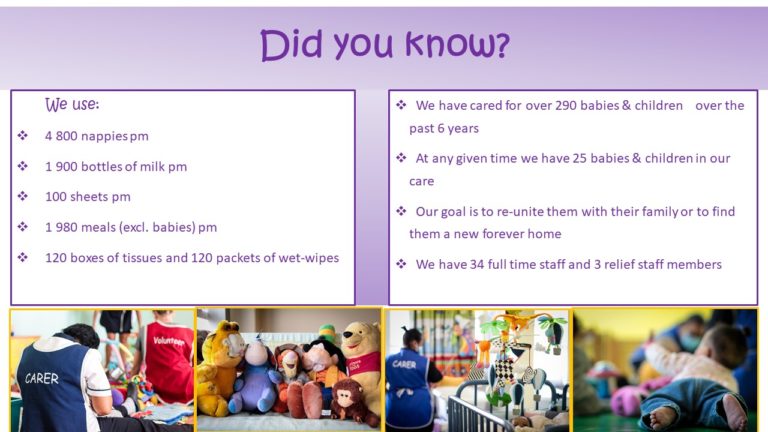 Did you know?

We use:

❖ 4 800 nappies pm

❖ 1 900 bottles of milk pm

❖ 100 sheets pm

❖ 1 980 meals (excl. babies) pm

❖ 120 boxes of tissues and 120 packets of wet-wipes

❖ We have cared for over 290 babies & children over the past 6 years

❖ At any given time we have 25 babies & children in our care

❖ Our goal is to re-unite them with their family or to find them a new forever home

❖ We have 34 full time staff and 3 relief staff members

CARER

Volunteer

CARER